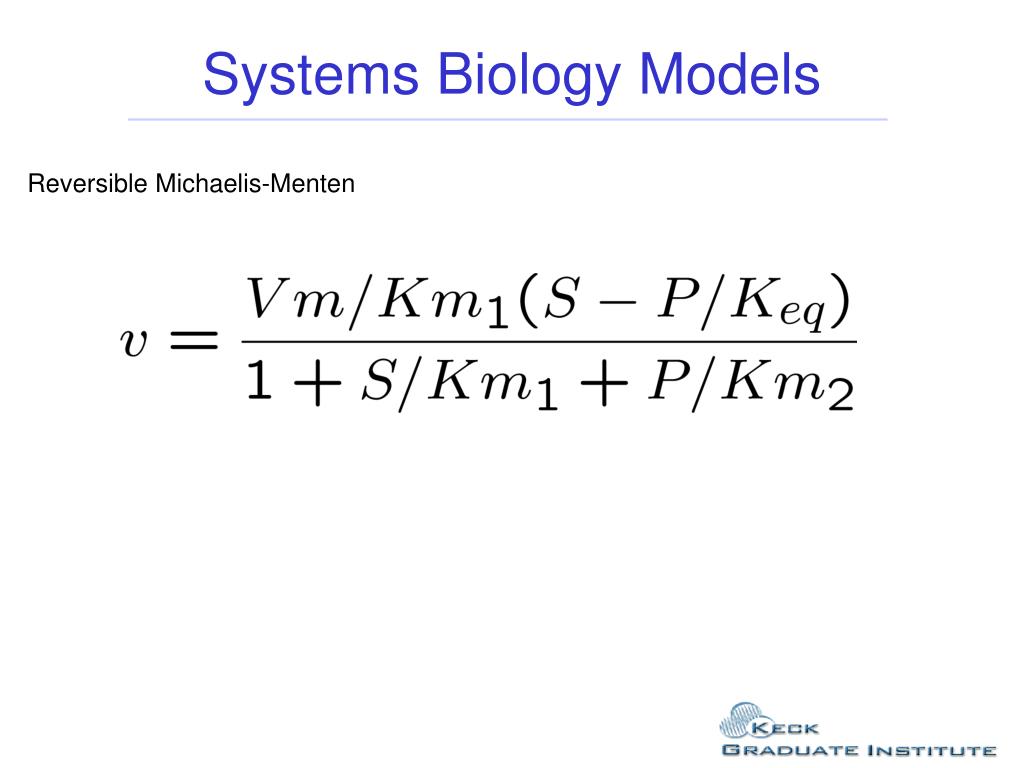 Systems Biology Models

Reversible Michaelis-Menten

$v = \frac{Vm/Km_1(S - P/K_{eq})}{1 + S/Km_1 + P/Km_2}$

KECK
GRADUATE INSTITUTE